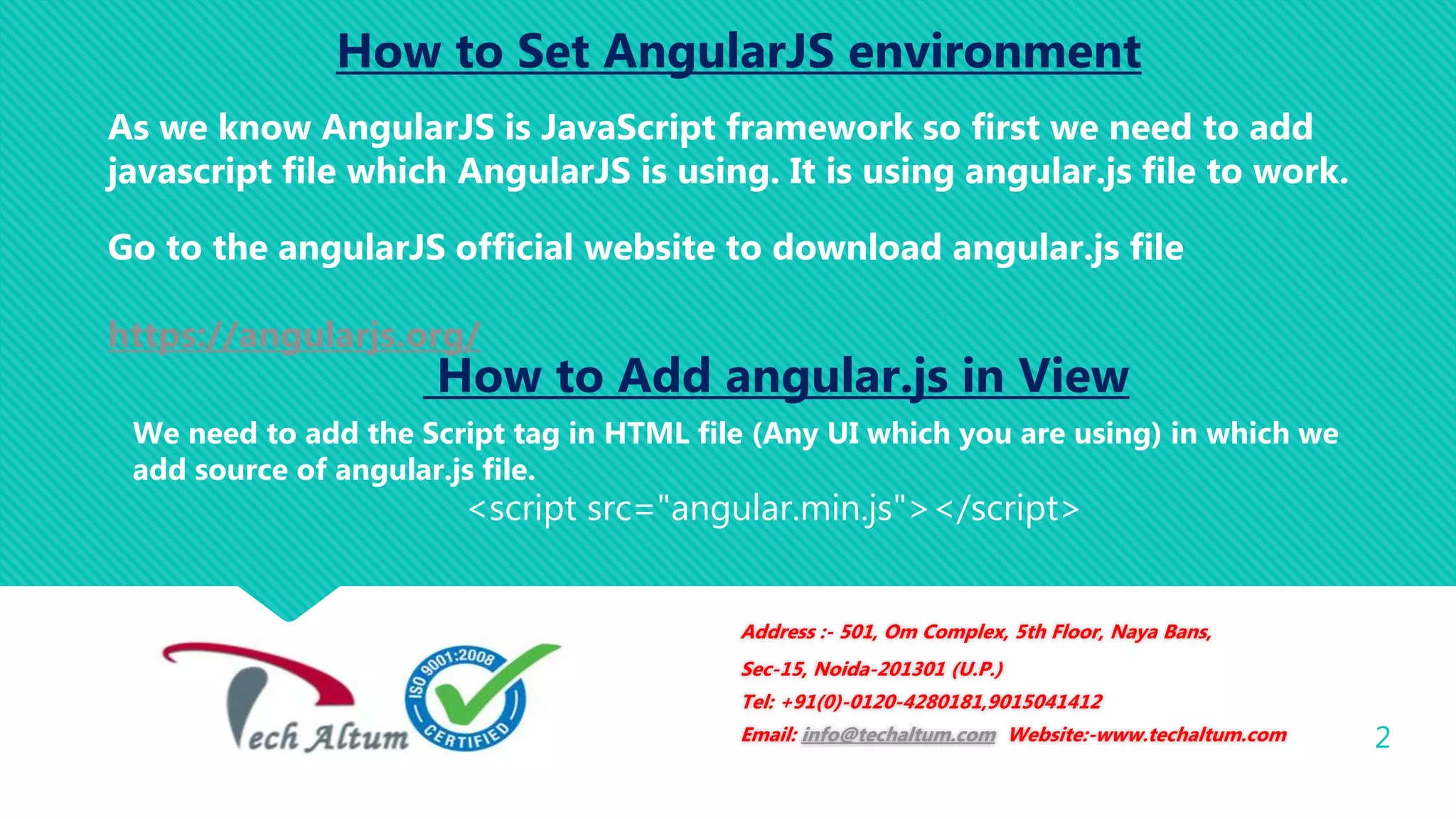 How to Set AngularJS environment

As we know AngularJS is JavaScript framework so first we need to add javascript file which AngularJS is using. It is using angular.js file to work.

Go to the angularJS official website to download angular.js file

https://angularjs.org/

How to Add angular.js in View

We need to add the Script tag in HTML file (Any UI which you are using) in which we add source of angular.js file.

<script src="angular.min.js"></script>

Tech Altum

ISO 9001:2008 CERTIFIED

Address :- 501, Om Complex, 5th Floor, Naya Bans,
Sec-15, Noida-201301 (U.P.)
Tel: +91(0)-0120-4280181,9015041412
Email: info@techaltum.com Website:-www.techaltum.com

2